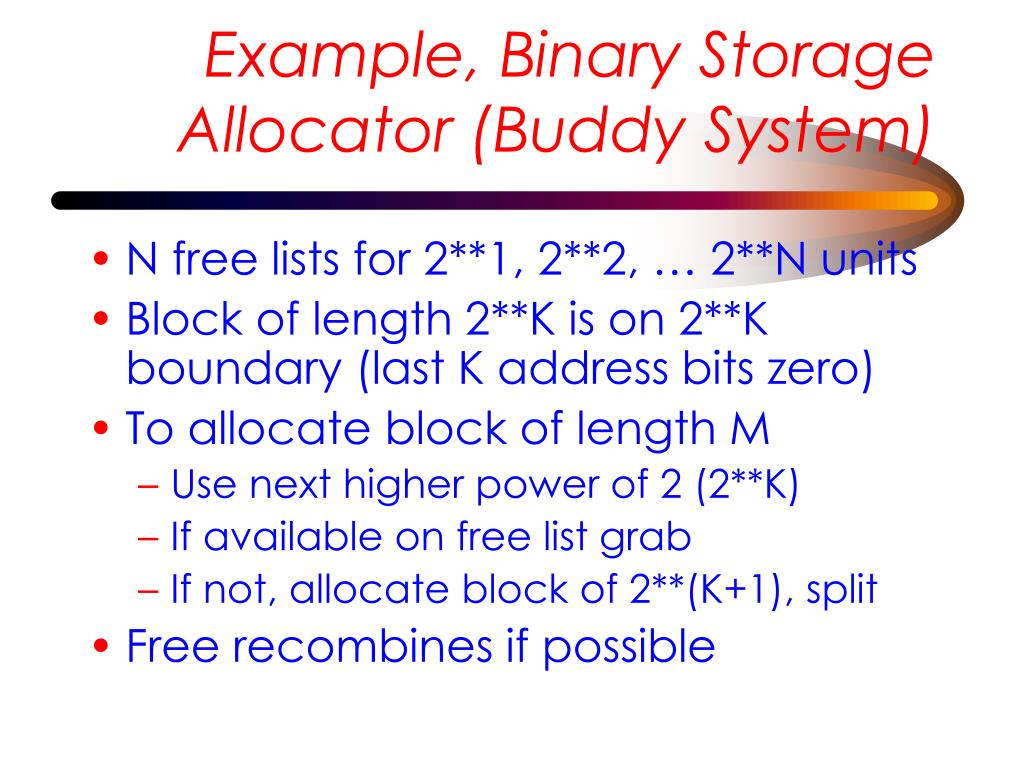 Example, Binary Storage Allocator (Buddy System)

• N free lists for 2**1, 2**2, … 2**N units
• Block of length 2**K is on 2**K boundary (last K address bits zero)
• To allocate block of length M
– Use next higher power of 2 (2**K)
– If available on free list grab
– If not, allocate block of 2**(K+1), split
• Free recombines if possible